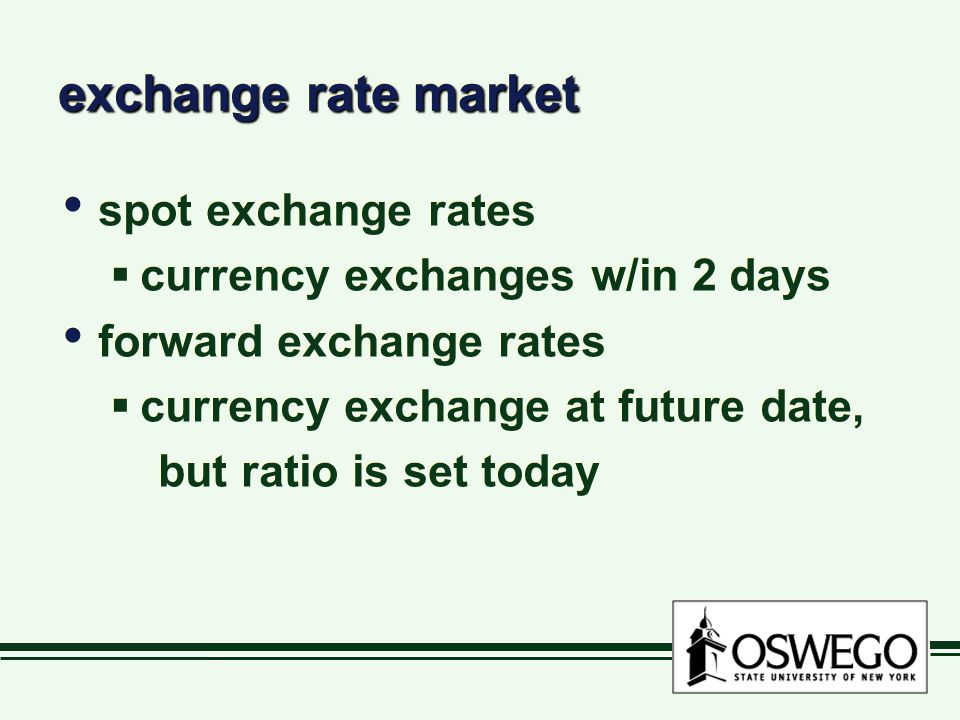 exchange rate market

• spot exchange rates
  ▪ currency exchanges w/in 2 days
• forward exchange rates
  ▪ currency exchange at future date, but ratio is set today

OSWEGO
STATE UNIVERSITY OF NEW YORK